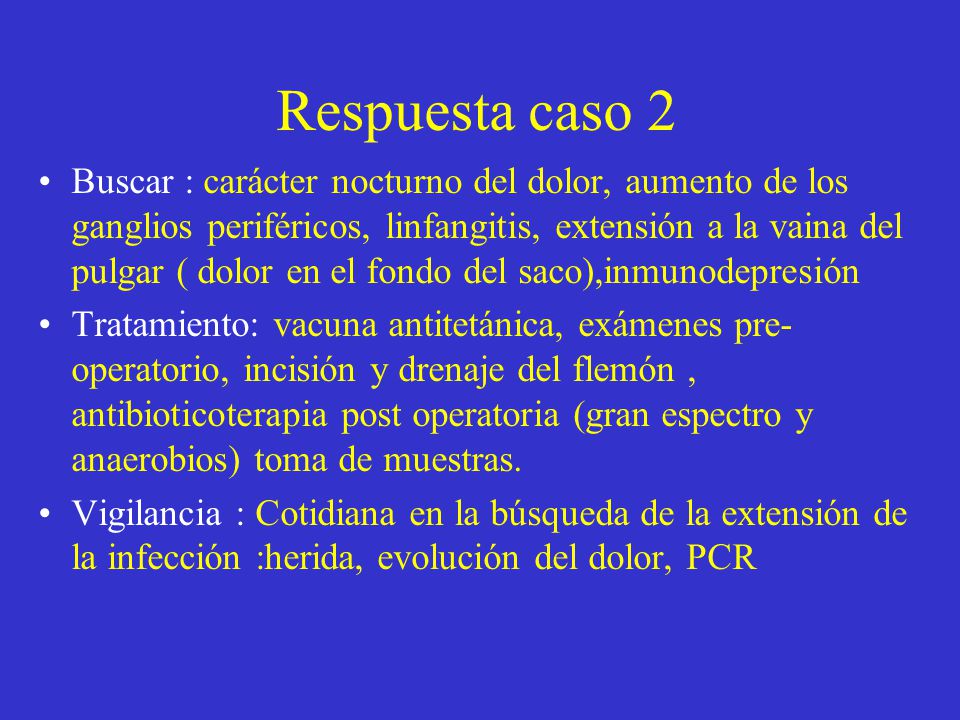 Respuesta caso 2

• Buscar : carácter nocturno del dolor, aumento de los ganglios periféricos, linfangitis, extensión a la vaina del pulgar ( dolor en el fondo del saco),inmunodepresión

• Tratamiento: vacuna antitetánica, exámenes pre-operatorio, incisión y drenaje del flemón , antibioticoterapia post operatoria (gran espectro y anaerobios) toma de muestras.

• Vigilancia : Cotidiana en la búsqueda de la extensión de la infección :herida, evolución del dolor, PCR